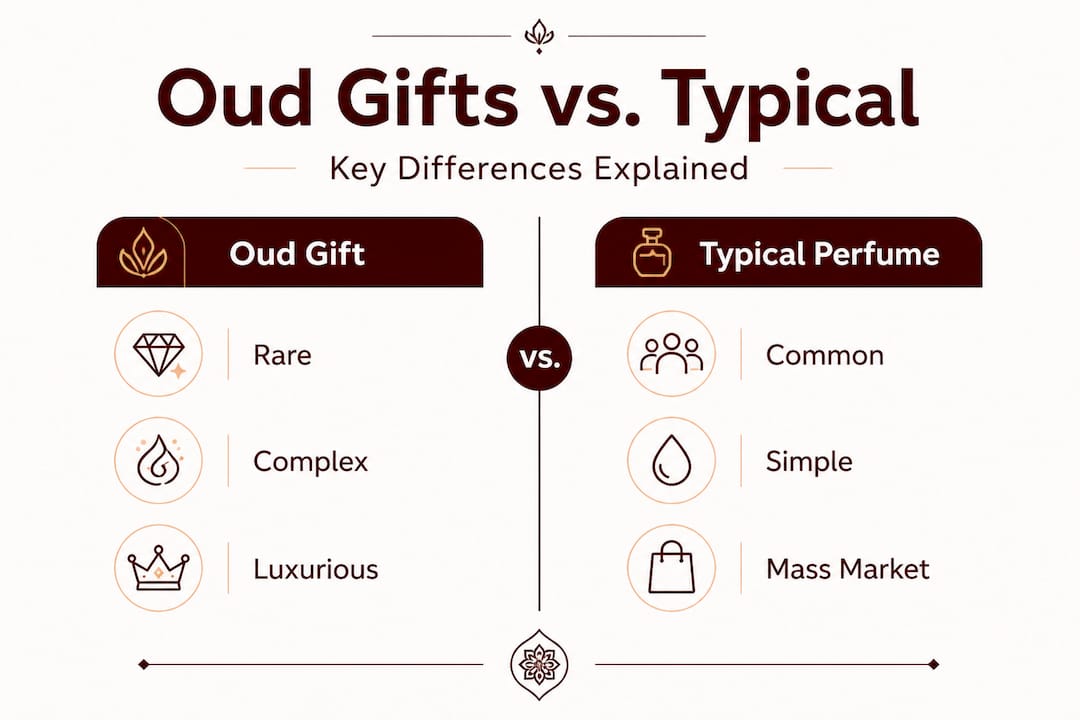 Oud Gifts vs. Typical

Key Differences Explained

Oud Gift

Rare

Complex

Luxurious

vs.

Typical Perfume

Common

Simple

Mass Market